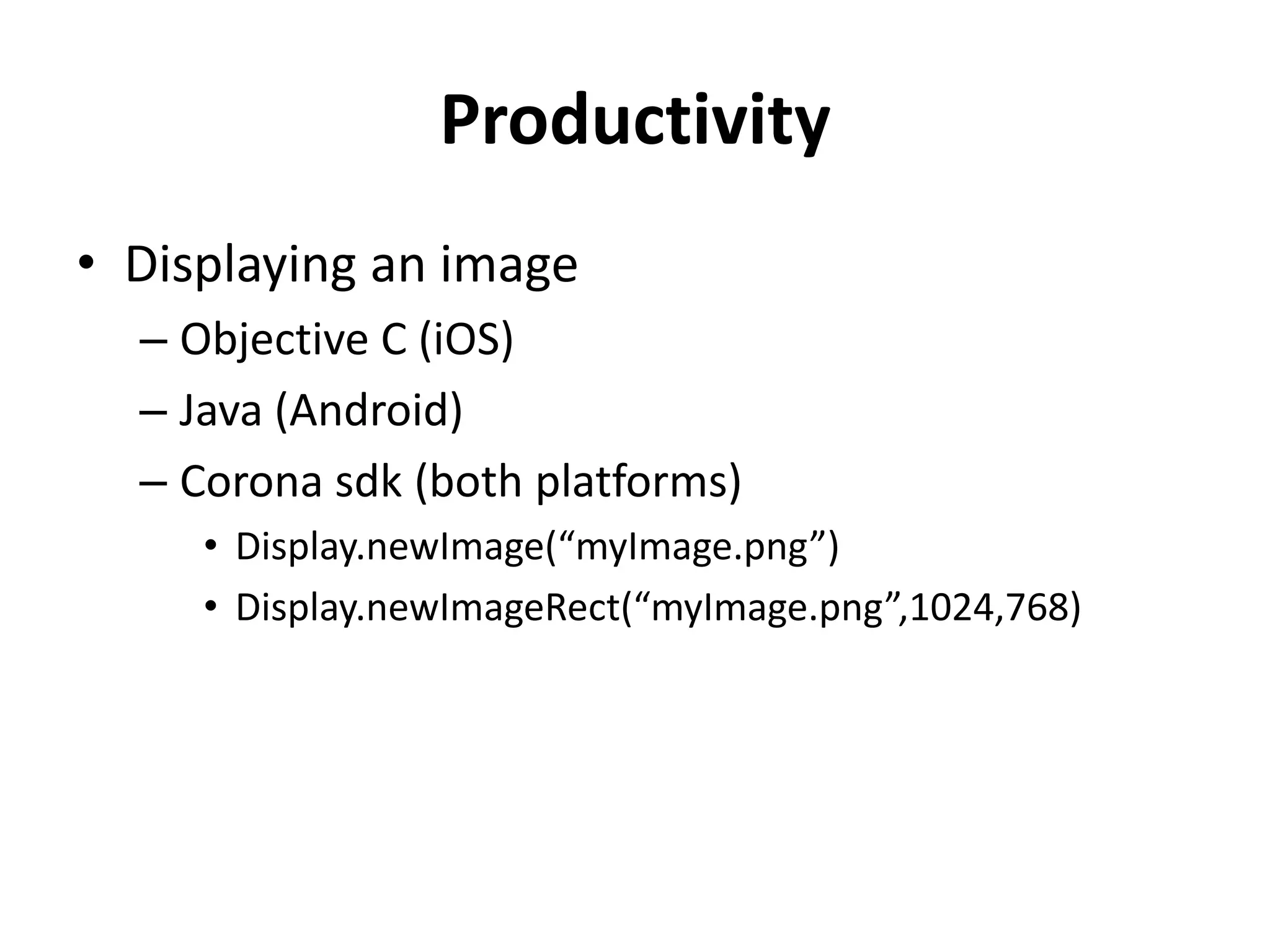 Productivity

• Displaying an image
– Objective C (iOS)
– Java (Android)
– Corona sdk (both platforms)
• Display.newImage(“myImage.png”)
• Display.newImageRect(“myImage.png”,1024,768)